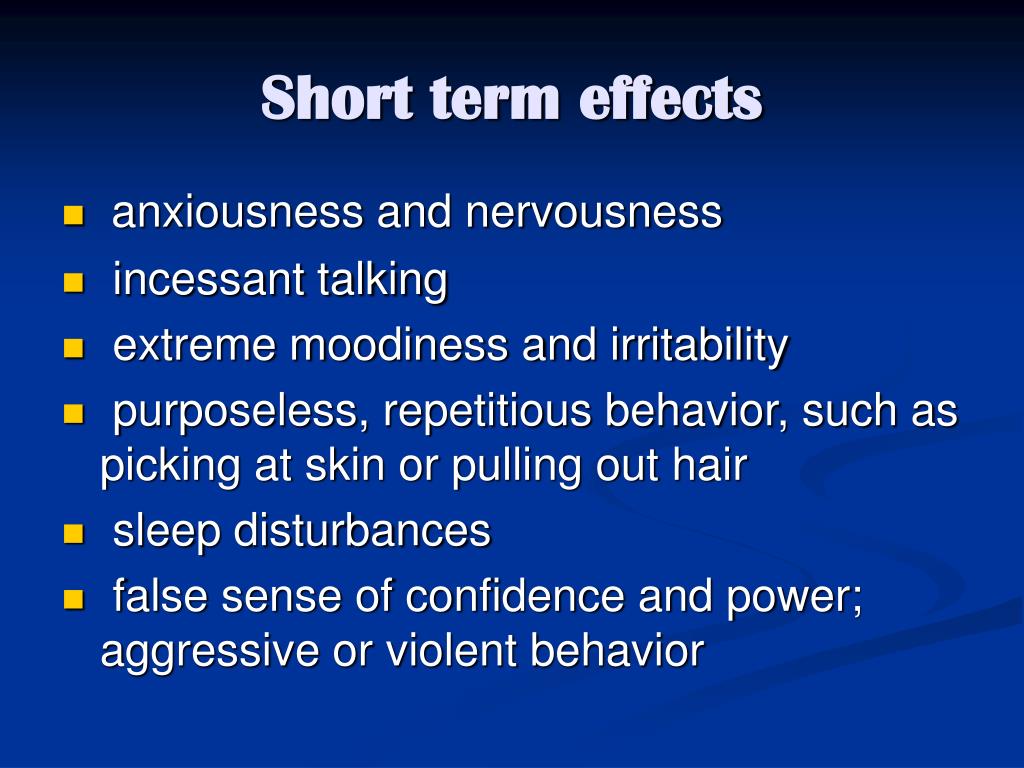 Short term effects

- anxiousness and nervousness
- incessant talking
- extreme moodiness and irritability
- purposeless, repetitious behavior, such as picking at skin or pulling out hair
- sleep disturbances
- false sense of confidence and power; aggressive or violent behavior